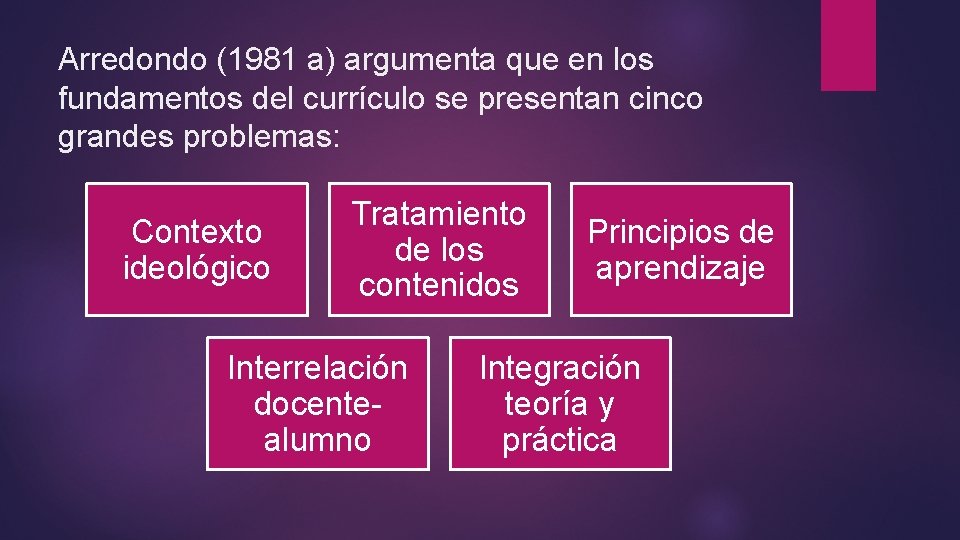 Arredondo (1981 a) argumenta que en los fundamentos del currículo se presentan cinco grandes problemas:

Contexto ideológico

Tratamiento de los contenidos

Principios de aprendizaje

Interrelación docente-alumno

Integración teoría y práctica